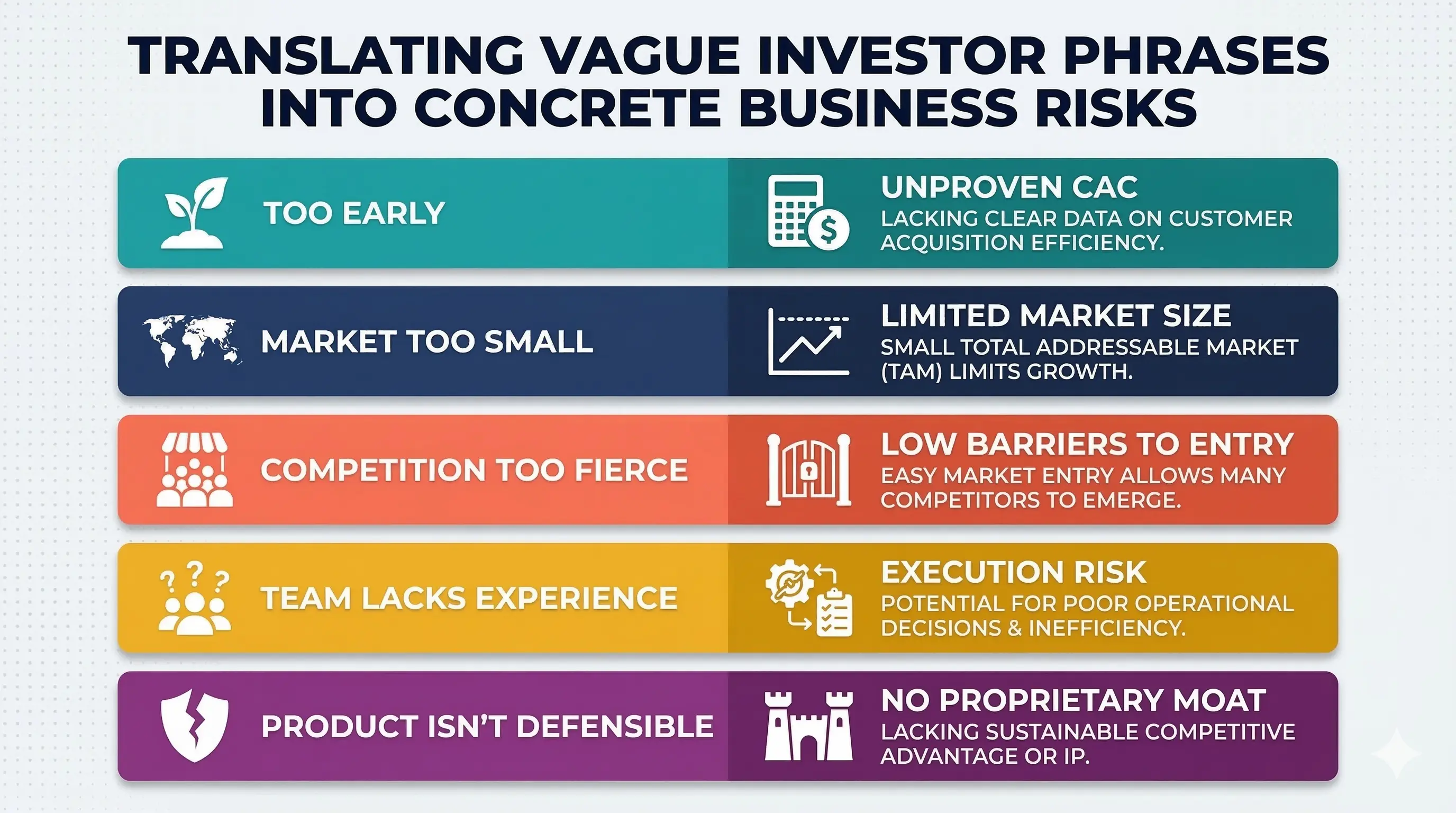 TRANSLATING VAGUE INVESTOR PHRASES INTO CONCRETE BUSINESS RISKS

TOO EARLY

UNPROVEN CAC
LACKING CLEAR DATA ON CUSTOMER ACQUISITION EFFICIENCY.

MARKET TOO SMALL

LIMITED MARKET SIZE
SMALL TOTAL ADDRESSABLE MARKET (TAM) LIMITS GROWTH.

COMPETITION TOO FIERCE

LOW BARRIERS TO ENTRY
EASY MARKET ENTRY ALLOWS MANY COMPETITORS TO EMERGE.

TEAM LACKS EXPERIENCE

EXECUTION RISK
POTENTIAL FOR POOR OPERATIONAL DECISIONS & INEFFICIENCY.

PRODUCT ISN'T DEFENSIBLE

NO PROPRIETARY MOAT
LACKING SUSTAINABLE COMPETITIVE ADVANTAGE OR IP.